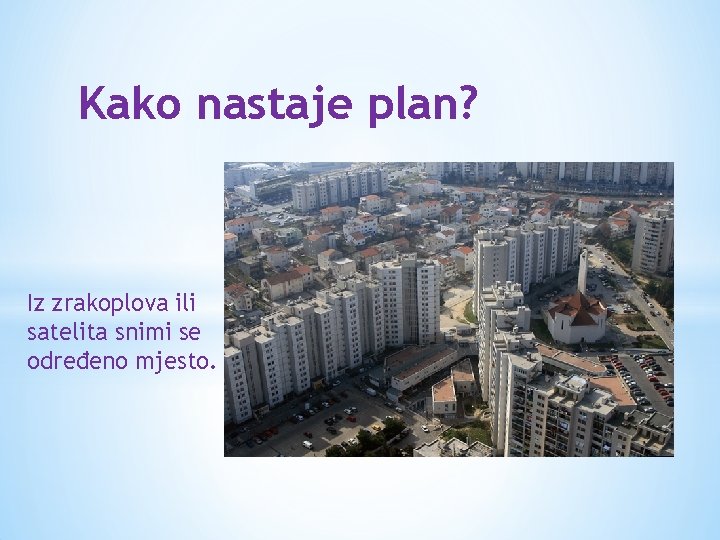 Kako nastaje plan?

Iz zrakoplova ili satelita snimi se određeno mjesto.